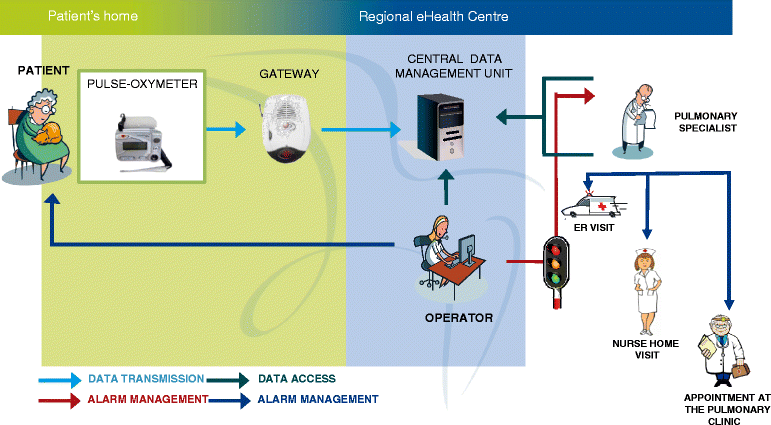 Patient's home
Regional eHealth Centre

PATIENT
PULSE-OXYMETER
GATEWAY
CENTRAL DATA MANAGEMENT UNIT
PULMONARY SPECIALIST
ER VISIT
OPERATOR
NURSE HOME VISIT
APPOINTMENT AT THE PULMONARY CLINIC

DATA TRANSMISSION
DATA ACCESS
ALARM MANAGEMENT
ALARM MANAGEMENT